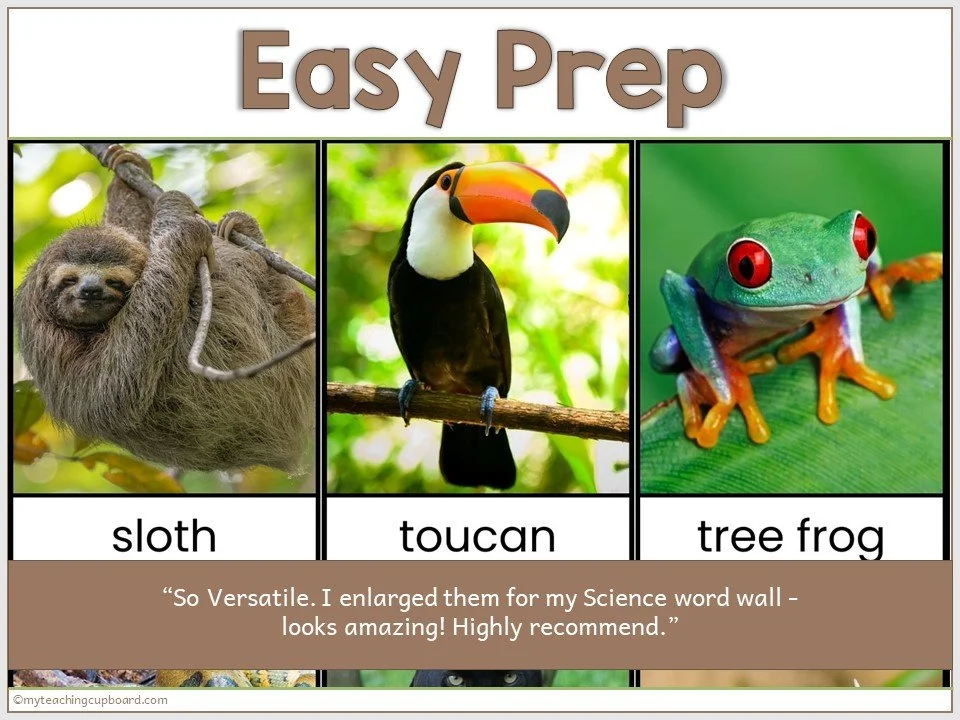 Easy Prep

sloth

toucan

tree frog

“So Versatile. I enlarged them for my Science word wall - looks amazing! Highly recommend.”

©myteachingcupboard.com